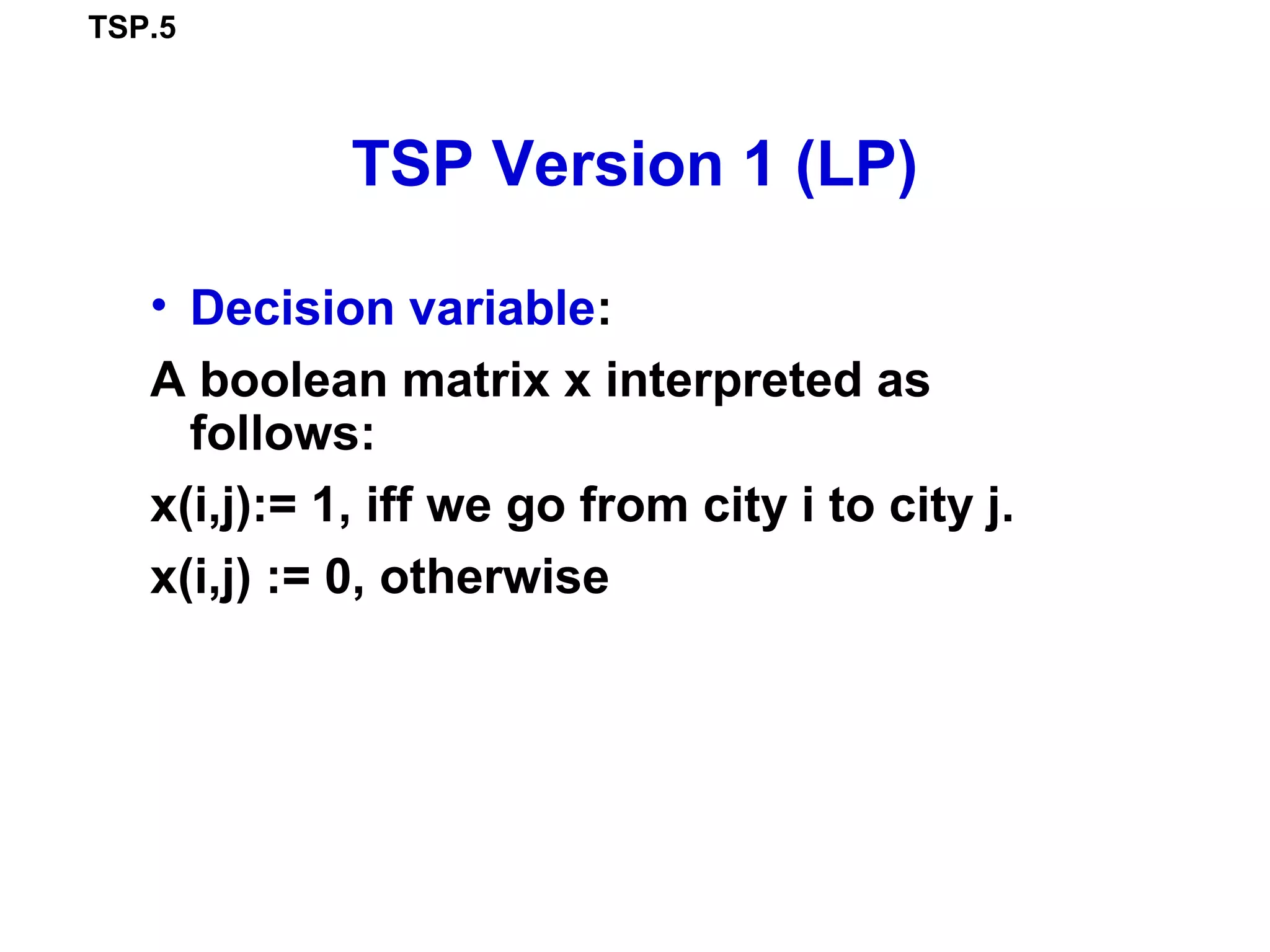 TSP.5

TSP Version 1 (LP)

• Decision variable:

A boolean matrix x interpreted as follows:

x(i,j):= 1, iff we go from city i to city j.

x(i,j) := 0, otherwise